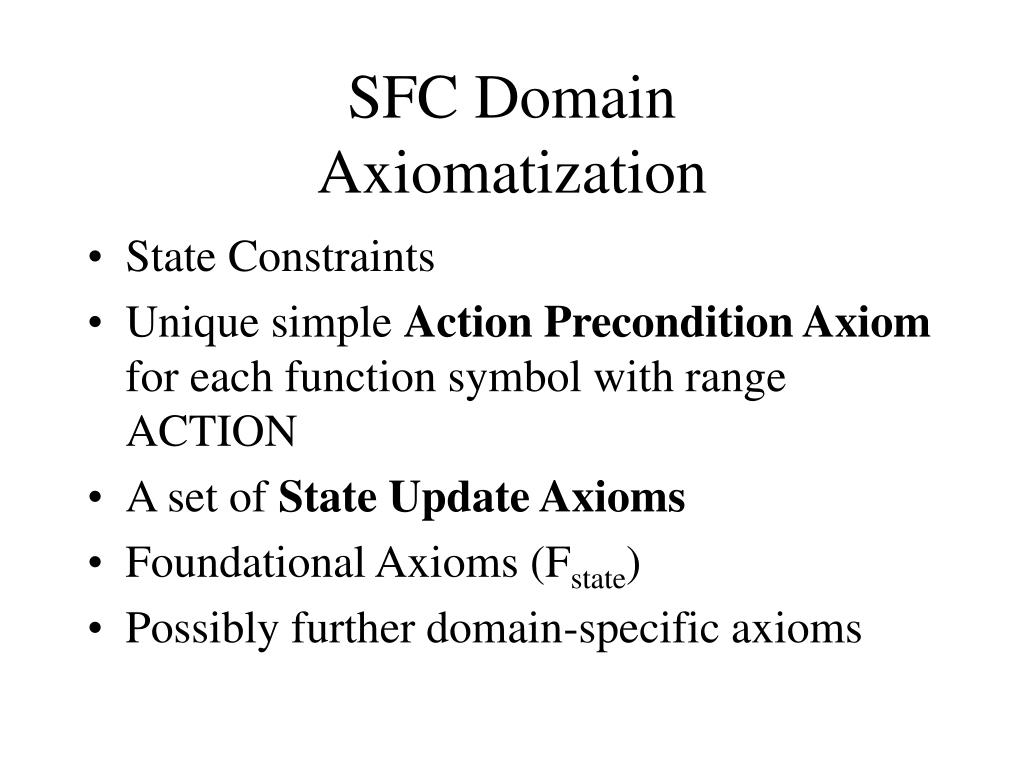 SFC Domain Axiomatization

• State Constraints
• Unique simple Action Precondition Axiom for each function symbol with range ACTION
• A set of State Update Axioms
• Foundational Axioms ($F_{state}$)
• Possibly further domain-specific axioms